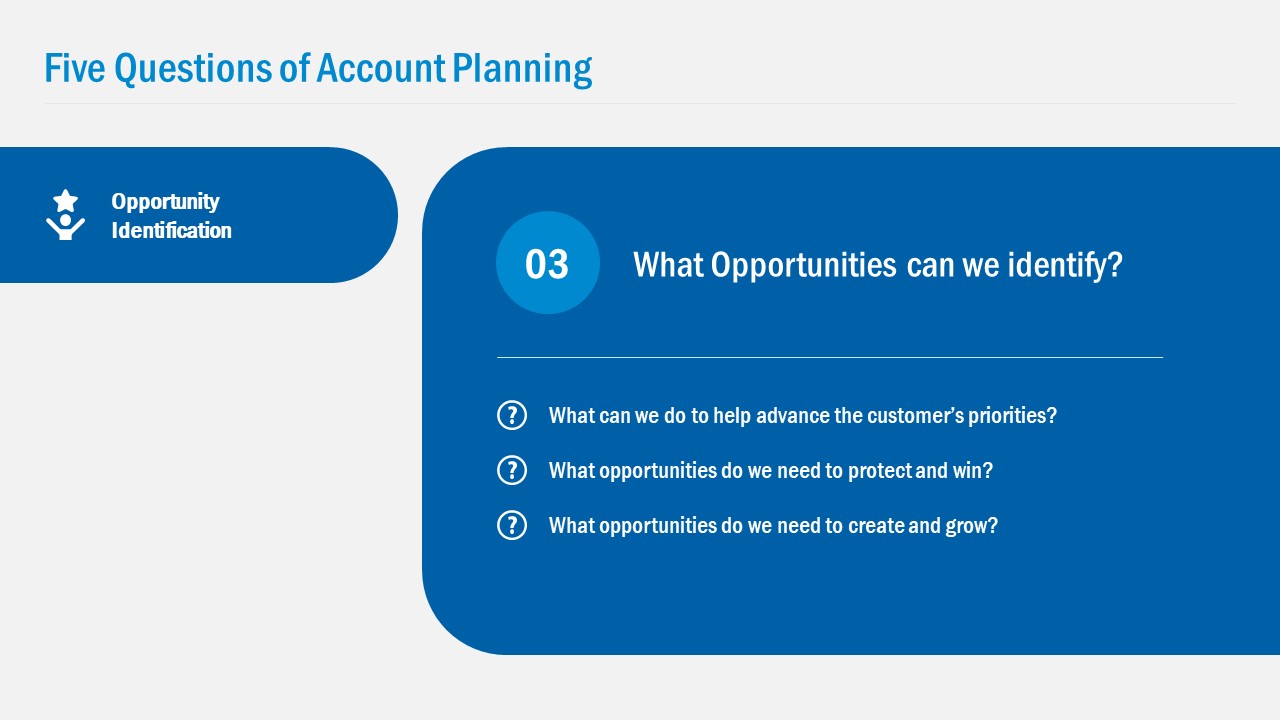 Five Questions of Account Planning

Opportunity Identification

03

What Opportunities can we identify?

What can we do to help advance the customer's priorities?

What opportunities do we need to protect and win?

What opportunities do we need to create and grow?